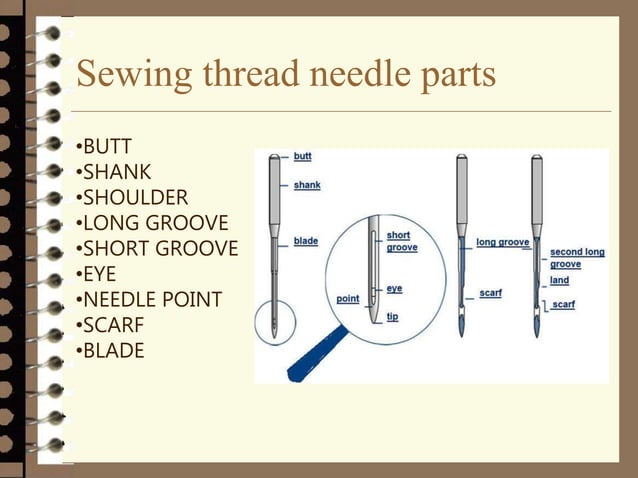 Sewing thread needle parts

•BUTT
•SHANK
•SHOULDER
•LONG GROOVE
•SHORT GROOVE
•EYE
•NEEDLE POINT
•SCARF
•BLADE

butt
shank
blade
short groove
eye
point
tip
long groove
scarf
second long groove
land
scarf